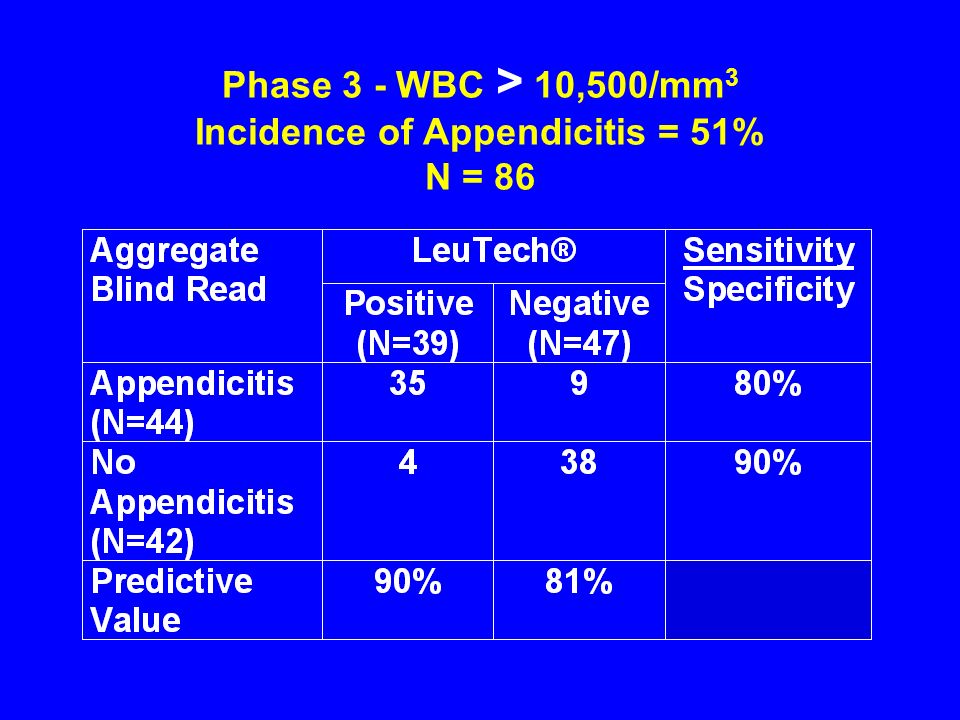 Phase 3 - WBC > 10,500/mm$^3$
Incidence of Appendicitis = 51%
N = 86

| Aggregate Blind Read | LeuTech® Positive (N=39) | LeuTech® Negative (N=47) | Sensitivity Specificity |
|---|---|---|---|
| Appendicitis (N=44) | 35 | 9 | 80% |
| No Appendicitis (N=42) | 4 | 38 | 90% |
| Predictive Value | 90% | 81% | |